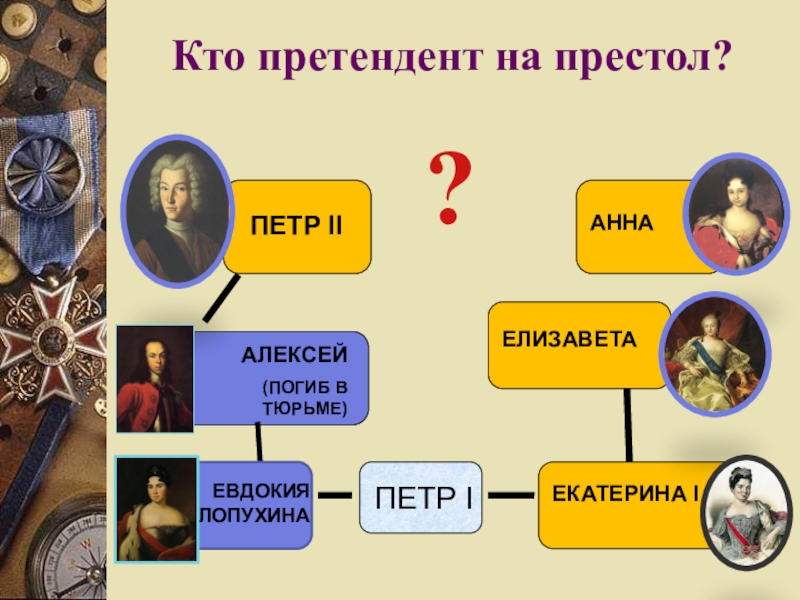 Кто претендент на престол?

?

ПЕТР II

АННА

АЛЕКСЕЙ

(ПОГИБ В ТЮРЬМЕ)

ЕЛИЗАВЕТА

ЕВДОКИЯ ЛОПУХИНА

ПЕТР I

ЕКАТЕРИНА I